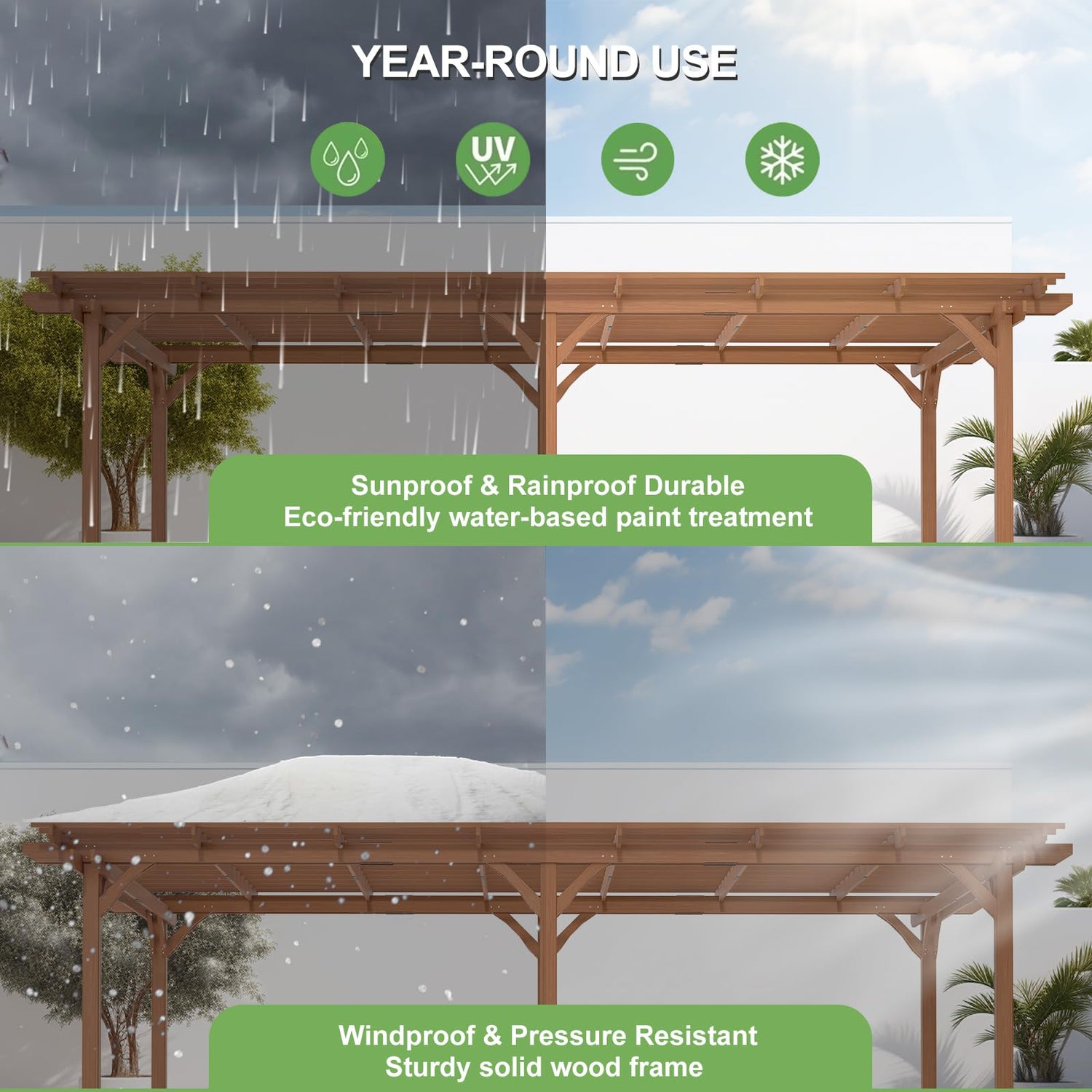 YEAR-ROUND USE

UV

Sunproof & Rainproof Durable
Eco-friendly water-based paint treatment

Windproof & Pressure Resistant
Sturdy solid wood frame